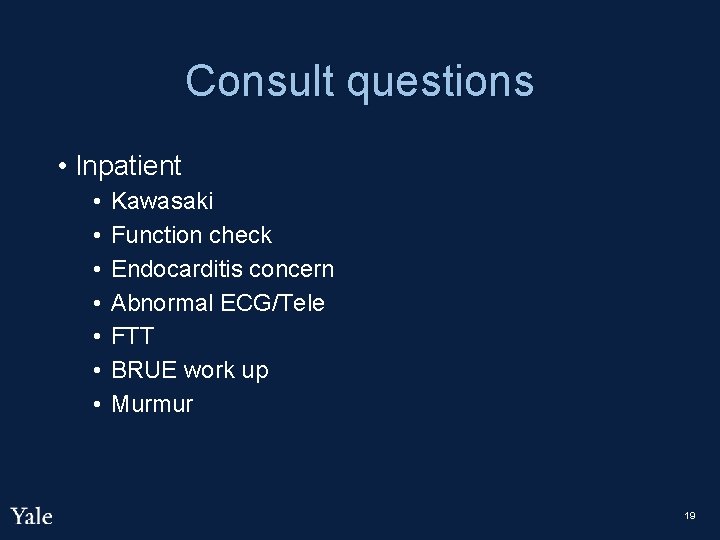 Consult questions

• Inpatient
  • Kawasaki
  • Function check
  • Endocarditis concern
  • Abnormal ECG/Tele
  • FTT
  • BRUE work up
  • Murmur

Yale

19